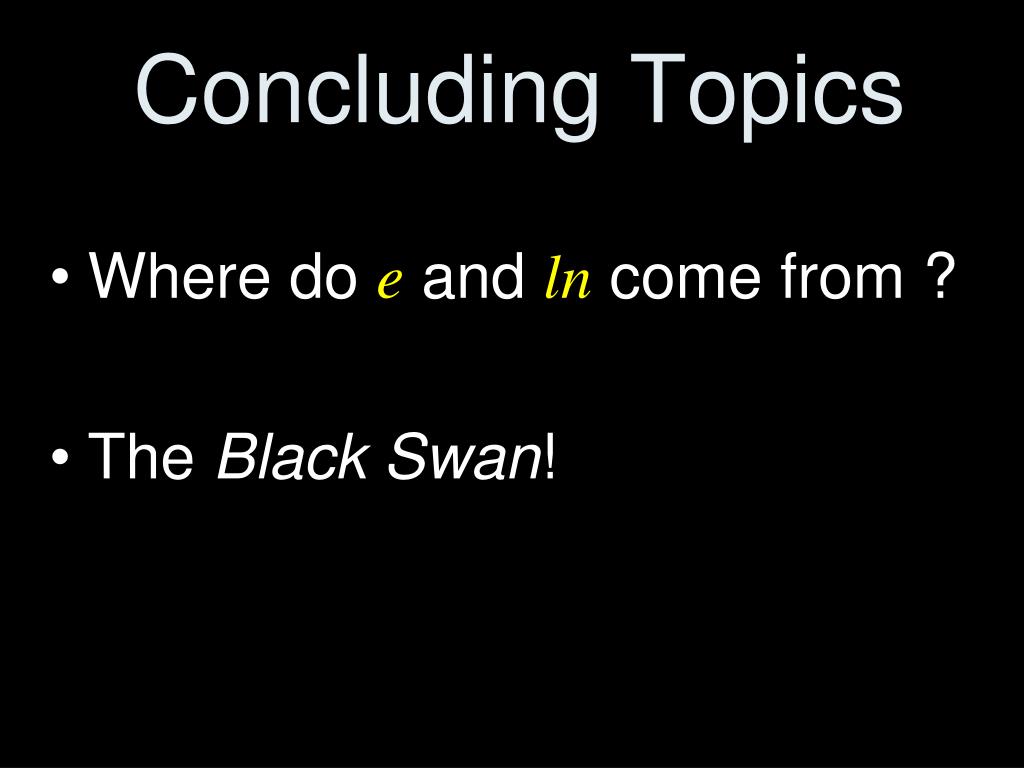 Concluding Topics

• Where do $e$ and $ln$ come from ?

• The Black Swan!